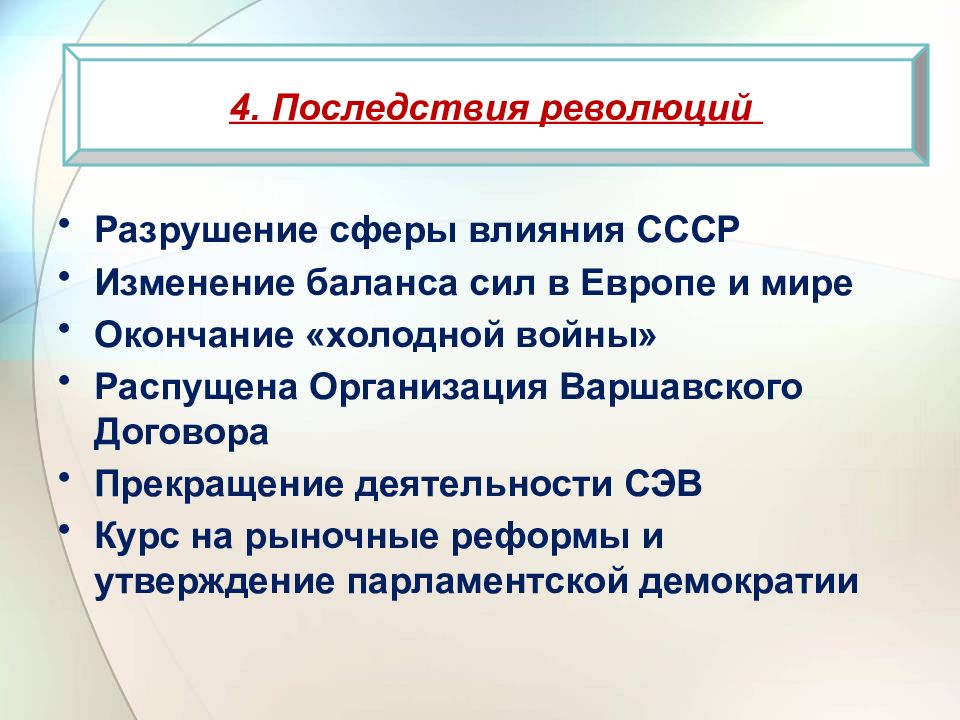 4. Последствия революций

• Разрушение сферы влияния СССР
• Изменение баланса сил в Европе и мире
• Окончание «холодной войны»
• Распущена Организация Варшавского Договора
• Прекращение деятельности СЭВ
• Курс на рыночные реформы и утверждение парламентской демократии